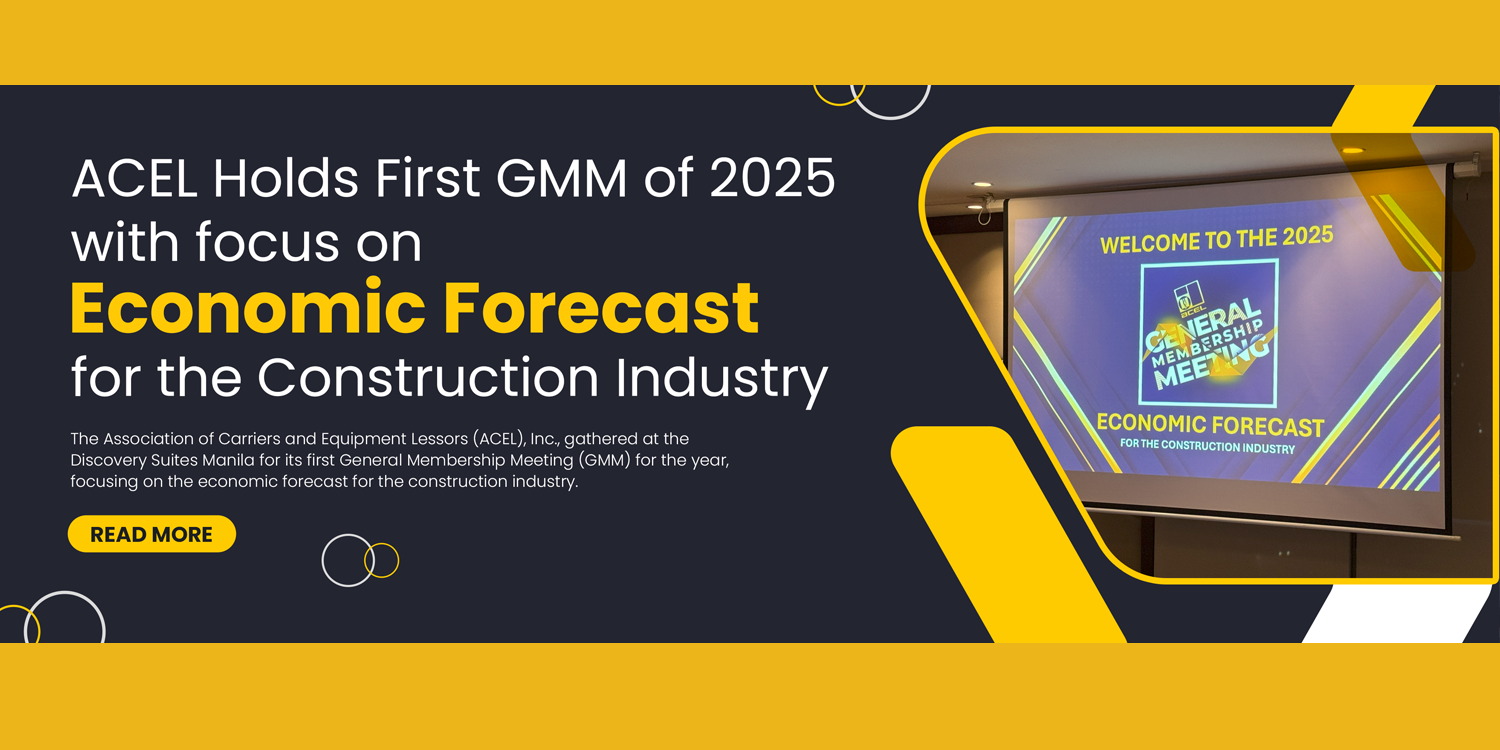 ACEL Holds First GMM of 2025 with focus on
Economic Forecast
for the Construction Industry

The Association of Carriers and Equipment Lessors (ACEL), Inc., gathered at the Discovery Suites Manila for its first General Membership Meeting (GMM) for the year, focusing on the economic forecast for the construction industry.

READ MORE

WELCOME TO THE 2025
ACEL
GENERAL MEMBERSHIP MEETING
ECONOMIC FORECAST
FOR THE CONSTRUCTION INDUSTRY